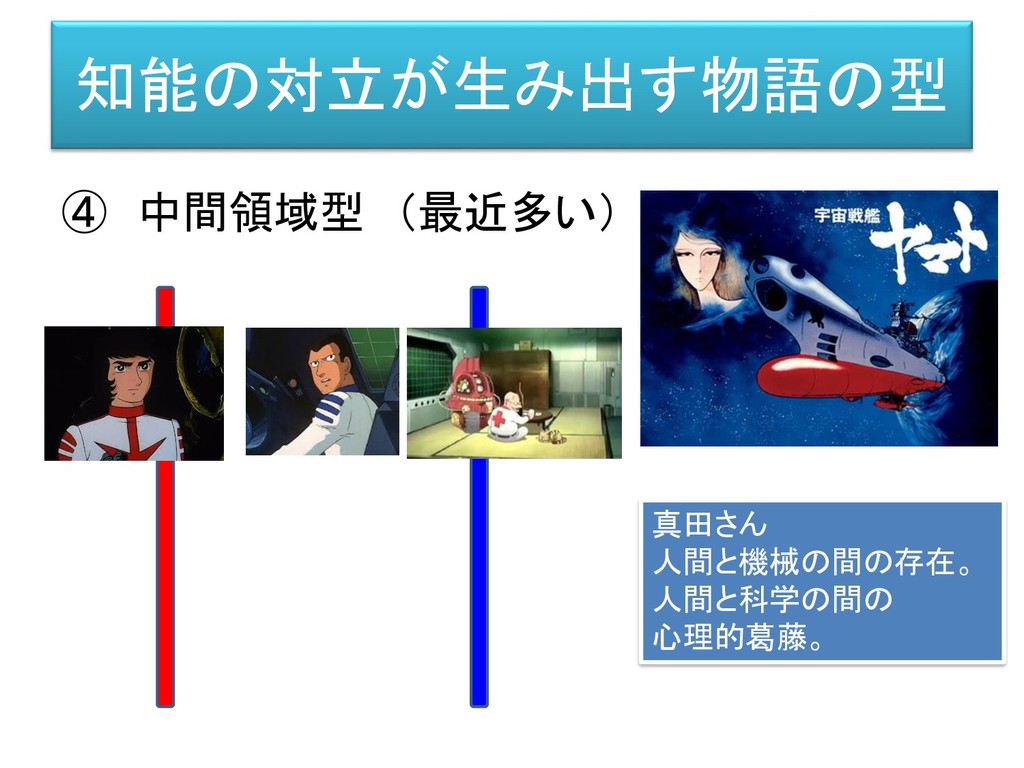 知能の対立が生み出す物語の型

④ 中間領域型 （最近多い）

宇宙戦艦
ヤマト

真田さん
人間と機械の間の存在。
人間と科学の間の
心理的葛藤。